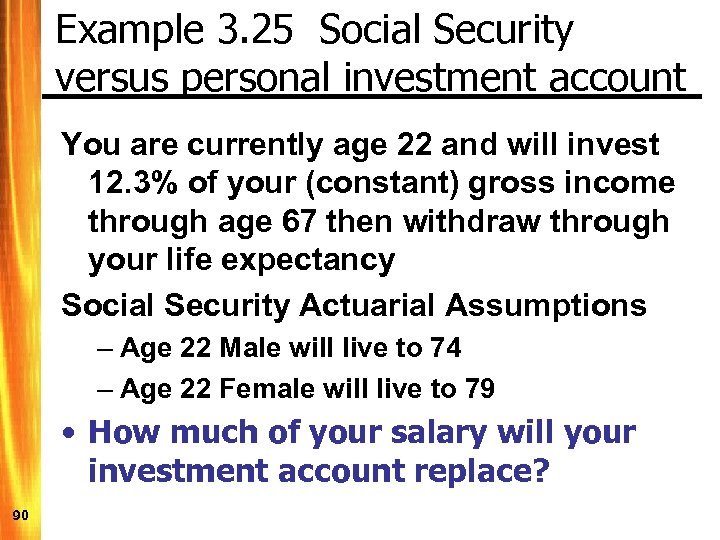 Example 3.25 Social Security versus personal investment account

You are currently age 22 and will invest 12.3% of your (constant) gross income through age 67 then withdraw through your life expectancy

Social Security Actuarial Assumptions

– Age 22 Male will live to 74

– Age 22 Female will live to 79

• How much of your salary will your investment account replace?

90